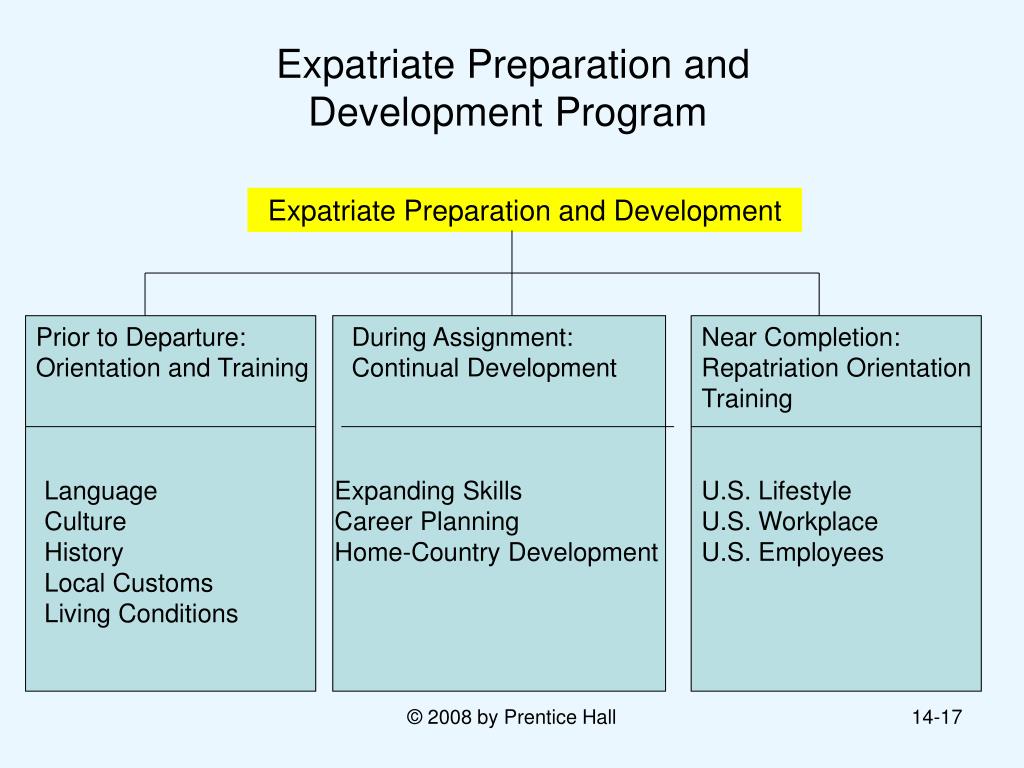 Expatriate Preparation and Development Program

Expatriate Preparation and Development

Prior to Departure:
Orientation and Training

Language
Culture
History
Local Customs
Living Conditions

During Assignment:
Continual Development

Expanding Skills
Career Planning
Home-Country Development

Near Completion:
Repatriation Orientation Training

U.S. Lifestyle
U.S. Workplace
U.S. Employees

© 2008 by Prentice Hall

14-17